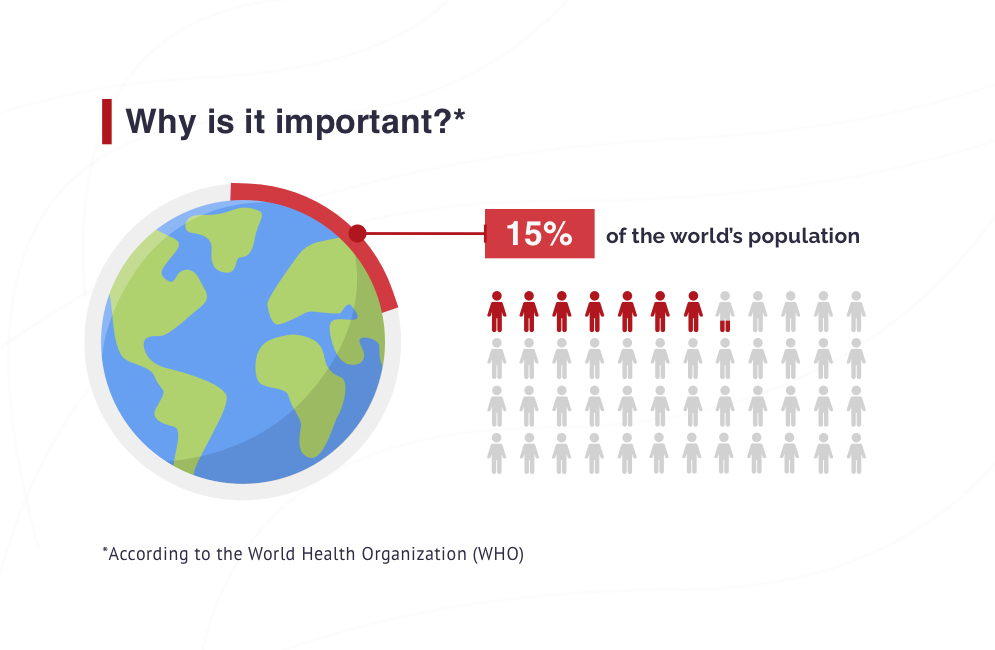 Why is it important?*

15% of the world's population

*According to the World Health Organization (WHO)